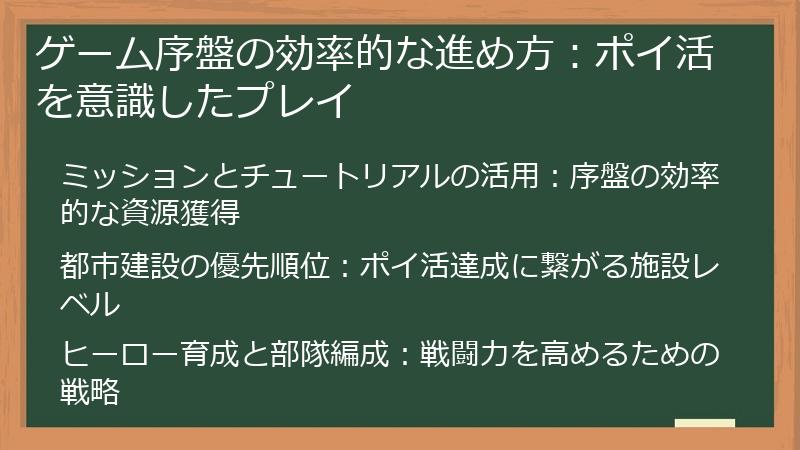 ゲーム序盤の効率的な進め方：ポイ活を意識したプレイ

ミッションとチュートリアルの活用：序盤の効率的な資源獲得

都市建設の優先順位：ポイ活達成に繋がる施設レベル

ヒーロー育成と部隊編成：戦闘力を高めるための戦略